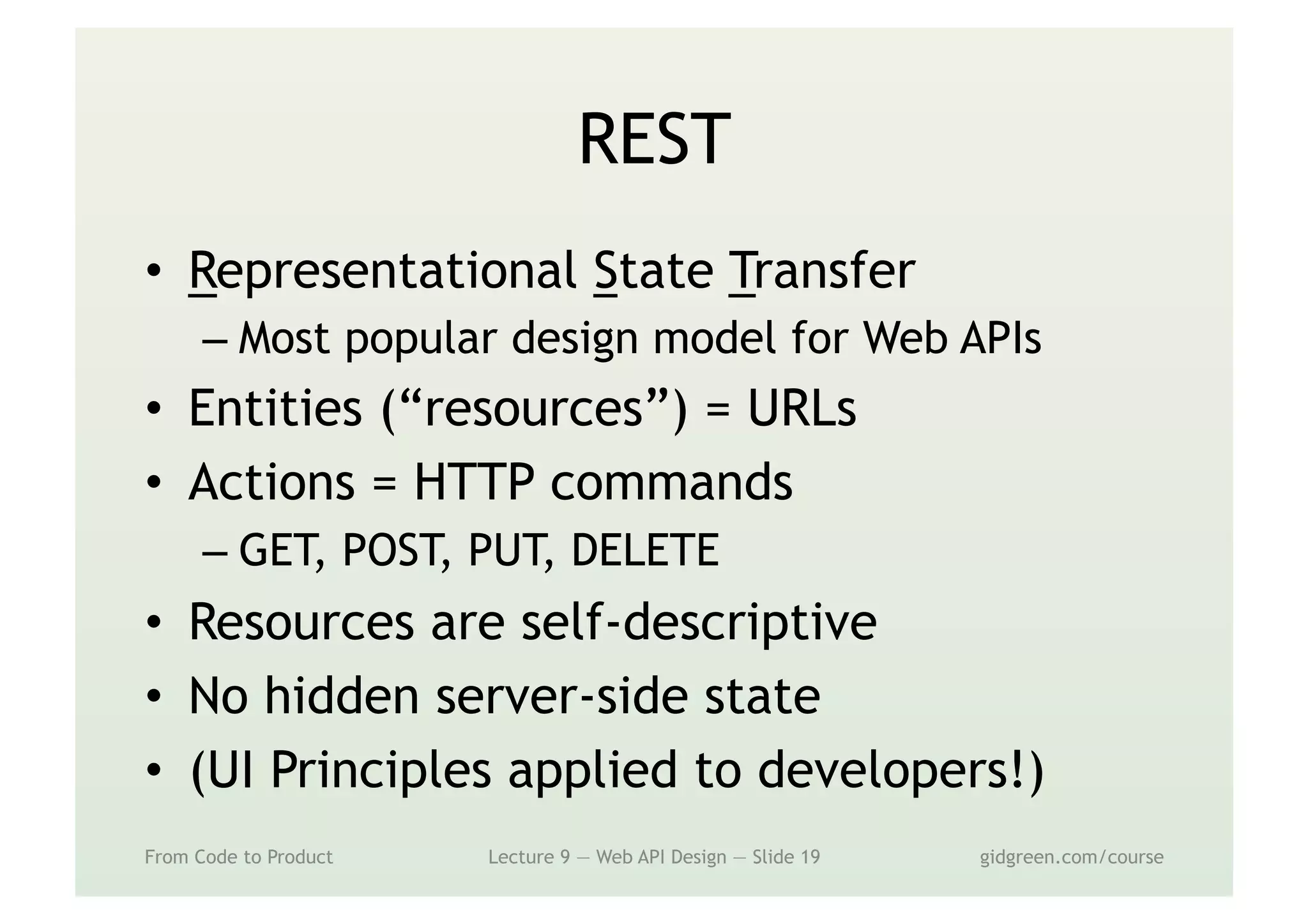 REST

• Representational State Transfer
– Most popular design model for Web APIs
• Entities (“resources”) = URLs
• Actions = HTTP commands
– GET, POST, PUT, DELETE
• Resources are self-descriptive
• No hidden server-side state
• (UI Principles applied to developers!)

From Code to Product Lecture 9 — Web API Design — Slide 19 gidgreen.com/course